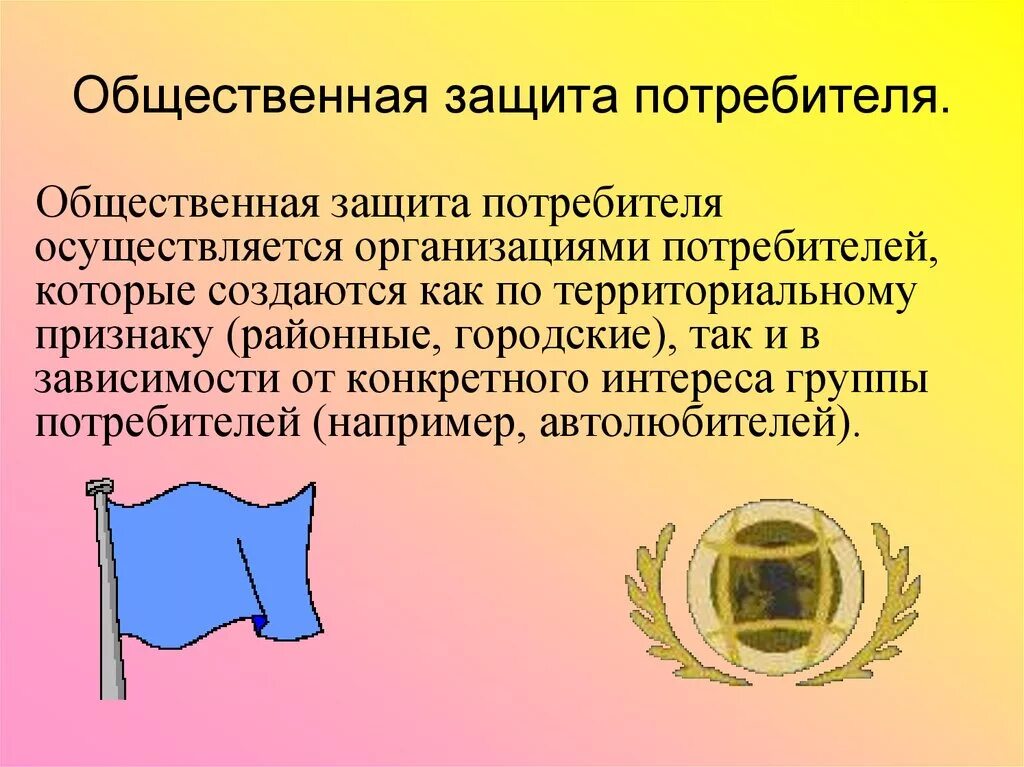 Общественная защита потребителя.

Общественная защита потребителя осуществляется организациями потребителей, которые создаются как по территориальному признаку (районные, городские), так и в зависимости от конкретного интереса группы потребителей (например, автолюбителей).